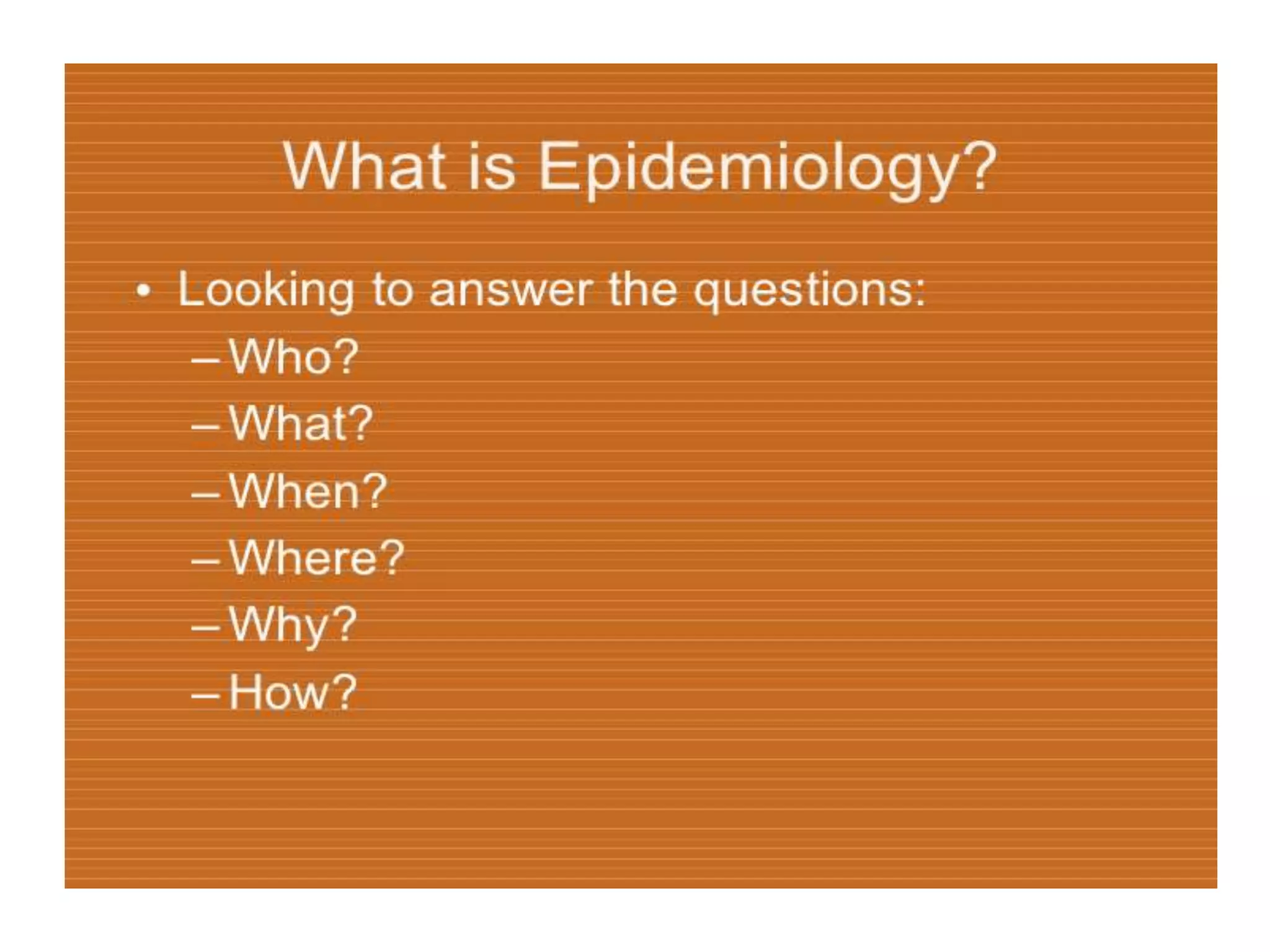 What is Epidemiology?

• Looking to answer the questions:
– Who?
– What?
– When?
– Where?
– Why?
– How?